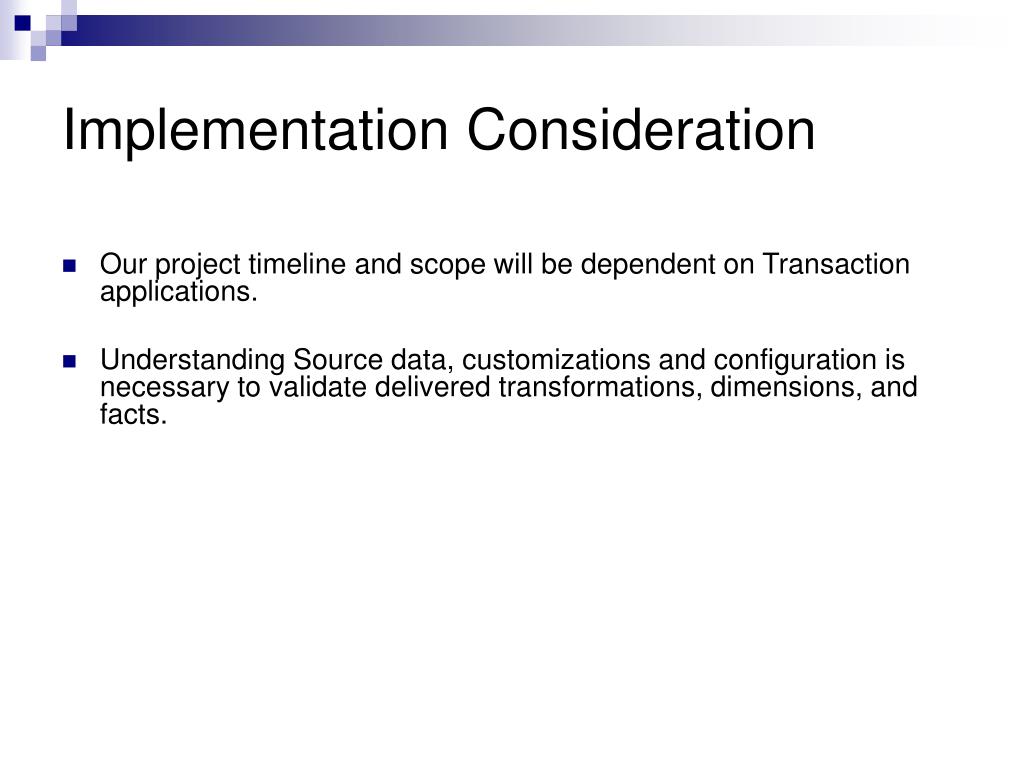 Implementation Consideration

Our project timeline and scope will be dependent on Transaction applications.

Understanding Source data, customizations and configuration is necessary to validate delivered transformations, dimensions, and facts.